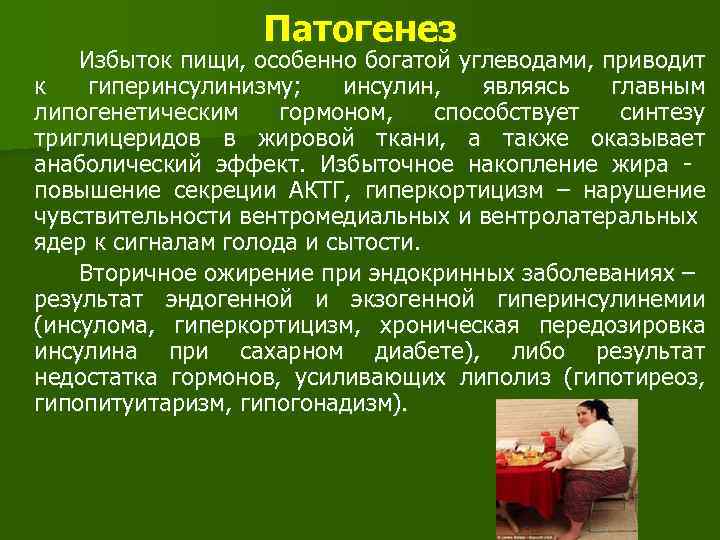 Патогенез

Избыток пищи, особенно богатой углеводами, приводит к гиперинсулинизму; инсулин, являясь главным липогенетическим гормоном, способствует синтезу триглицеридов в жировой ткани, а также оказывает анаболический эффект. Избыточное накопление жира - повышение секреции АКТГ, гиперкортицизм – нарушение чувствительности вентромедиальных и вентролатеральных ядер к сигналам голода и сытости.

Вторичное ожирение при эндокринных заболеваниях – результат эндогенной и экзогенной гиперинсулинемии (инсулома, гиперкортицизм, хроническая передозировка инсулина при сахарном диабете), либо результат недостатка гормонов, усиливающих липолиз (гипотиреоз, гипопитуитаризм, гипогонадизм).